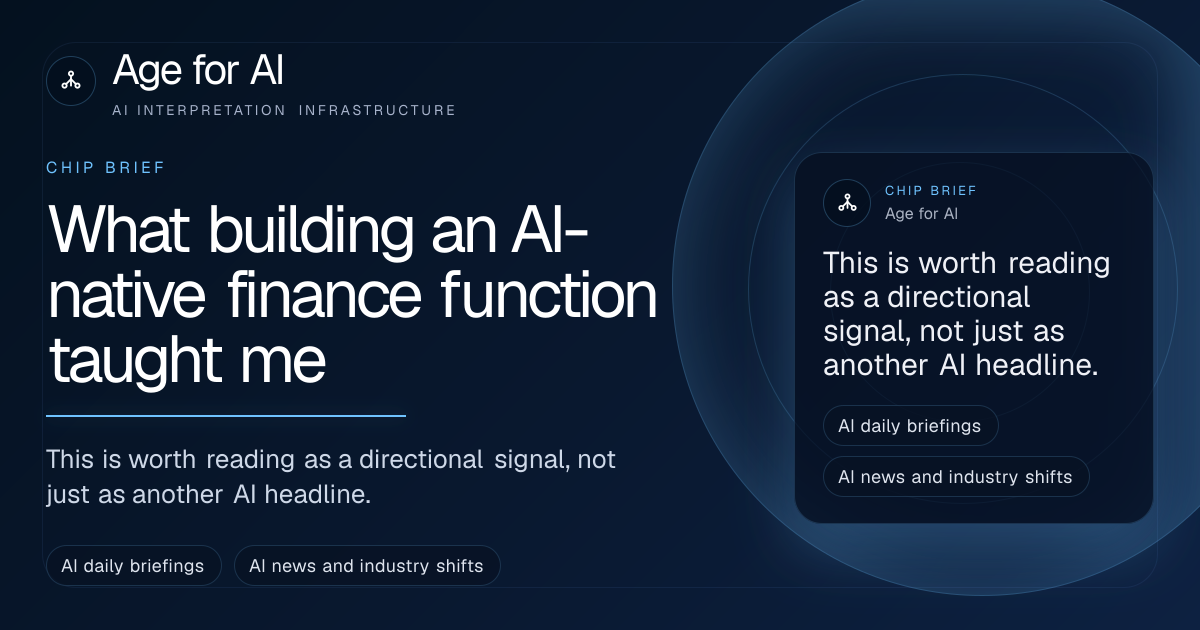 Age for AI
AI INTERPRETATION INFRASTRUCTURE

CHIP BRIEF

What building an AI-native finance function taught me

This is worth reading as a directional signal, not just as another AI headline.

AI daily briefings
AI news and industry shifts

CHIP BRIEF
Age for AI

This is worth reading as a directional signal, not just as another AI headline.

AI daily briefings
AI news and industry shifts